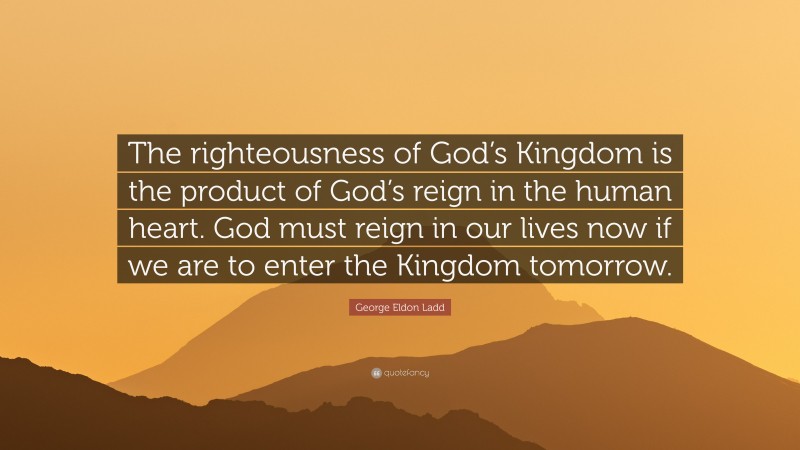 The righteousness of God's Kingdom is the product of God's reign in the human heart. God must reign in our lives now if we are to enter the Kingdom tomorrow.

George Eldon Ladd

quotefancy